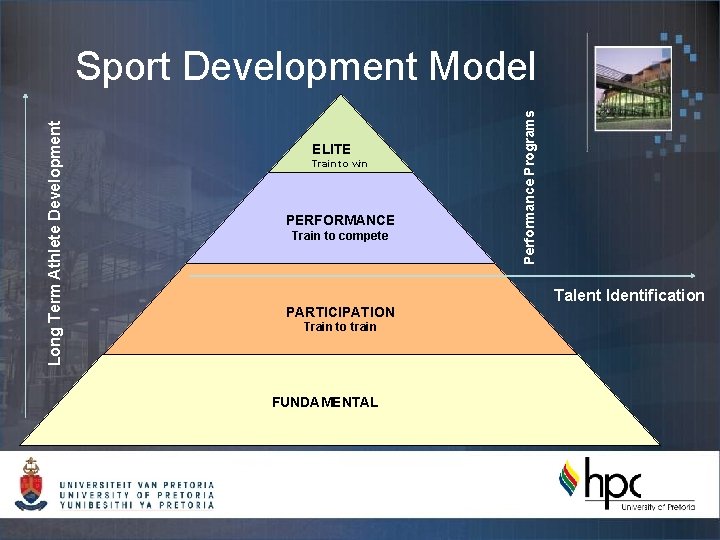 Sport Development Model

Long Term Athlete Development

ELITE
Train to win

PERFORMANCE
Train to compete

PARTICIPATION
Train to train

FUNDAMENTAL

Performance Programs

Talent Identification

UNIVERSITEIT VAN PRETORIA
UNIVERSITY OF PRETORIA
YUNIBESITHI YA PRETORIA

hpc
University of Pretoria